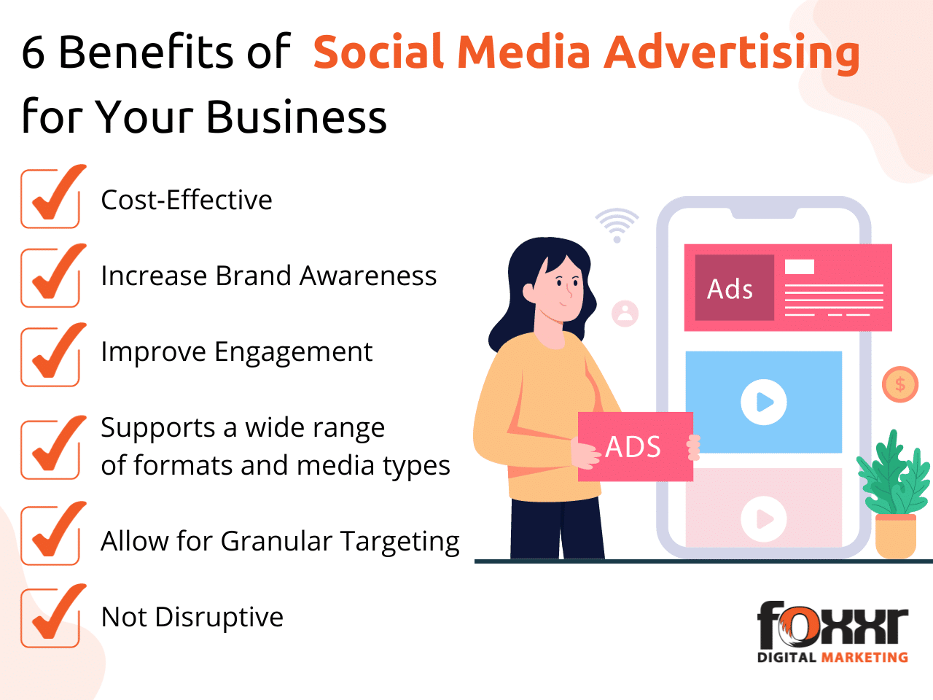 6 Benefits of Social Media Advertising for Your Business

Cost-Effective

Increase Brand Awareness

Improve Engagement

Supports a wide range of formats and media types

Allow for Granular Targeting

Not Disruptive

Ads

ADS

$

foxxr
DIGITAL MARKETING